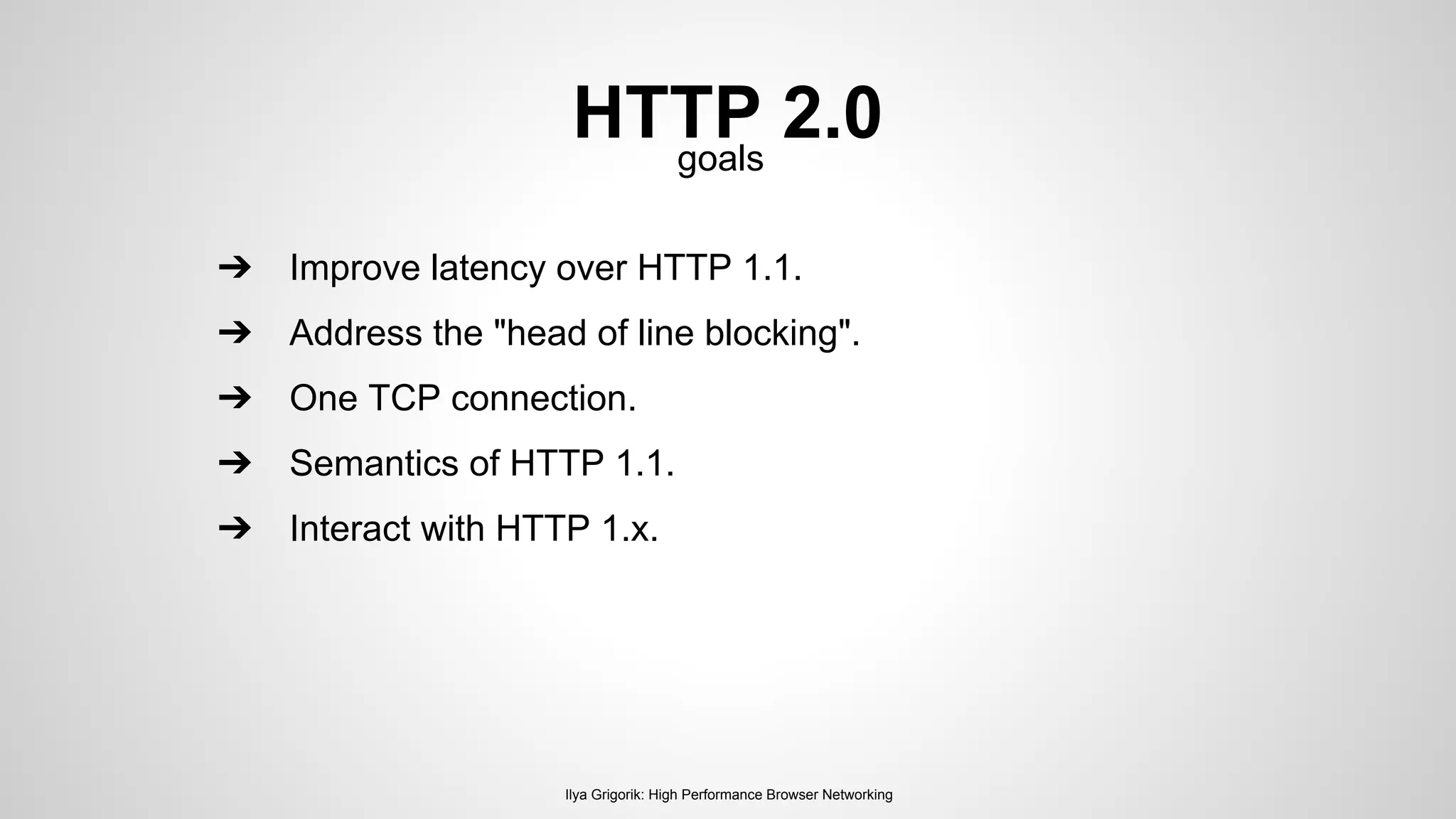 HTTP 2.0
goals

➔ Improve latency over HTTP 1.1.

➔ Address the "head of line blocking".

➔ One TCP connection.

➔ Semantics of HTTP 1.1.

➔ Interact with HTTP 1.x.

Ilya Grigorik: High Performance Browser Networking